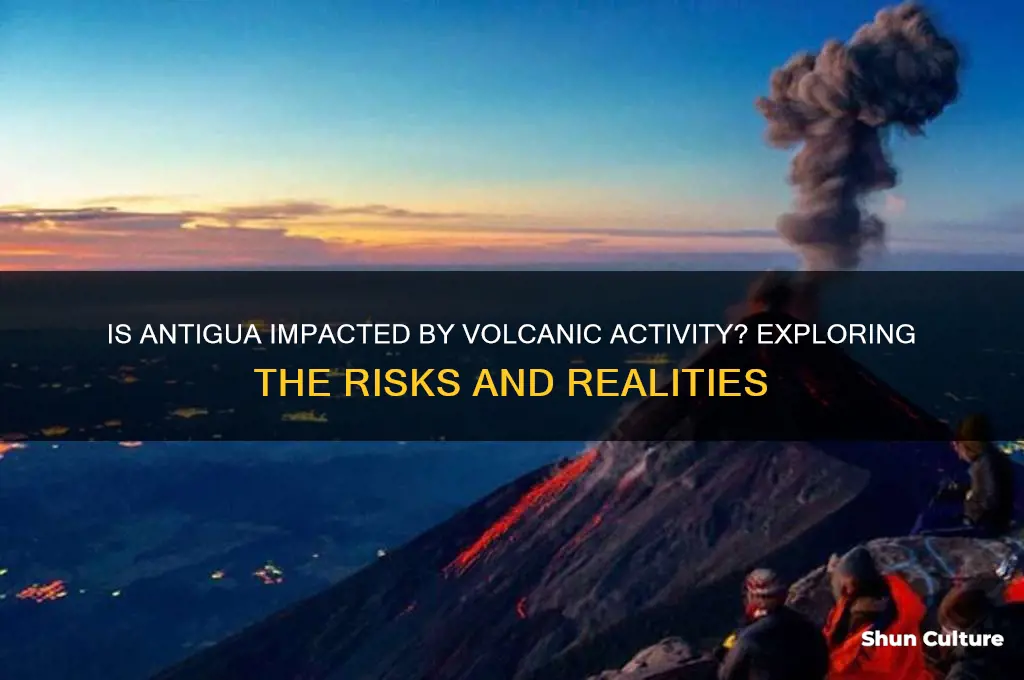 IS ANTIGUA IMPACTED BY VOLCANIC ACTIVITY? EXPLORING THE RISKS AND REALITIES

Shun Culture